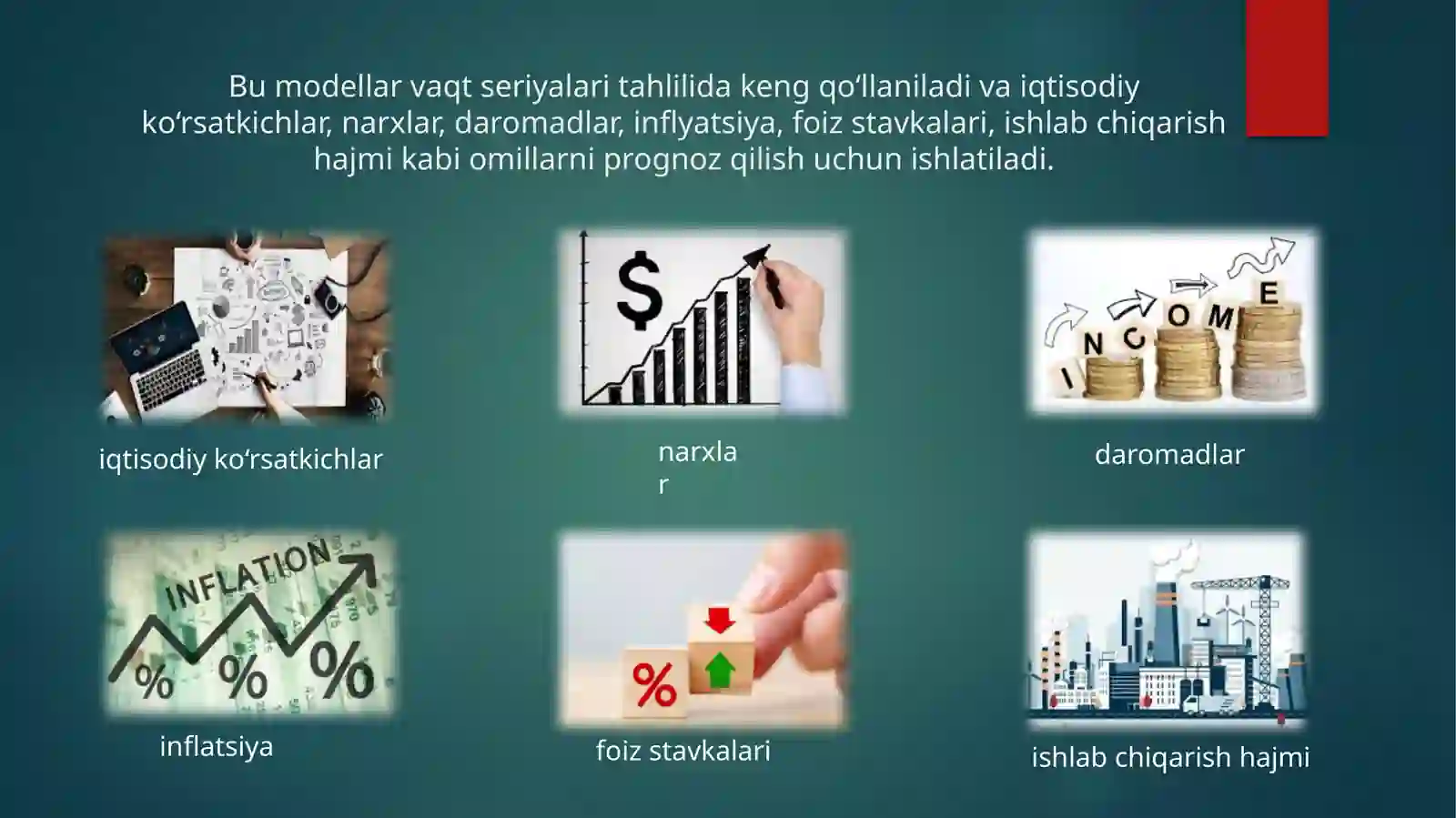 Bu modellar vaqt seriyalari tahlilida keng qo‘llaniladi va iqtisodiy ko‘rsatkichlar, narxlar, daromadlar, inflyatsiya, foiz stavkalari, ishlab chiqarish hajmi kabi omillarni prognoz qilish uchun ishlatiladi.

$

INCOME

iqtisodiy ko‘rsatkichlar

narxlar

daromadlar

INFLATION

% % %

%

inflatsiya

foiz stavkalari

ishlab chiqarish hajmi